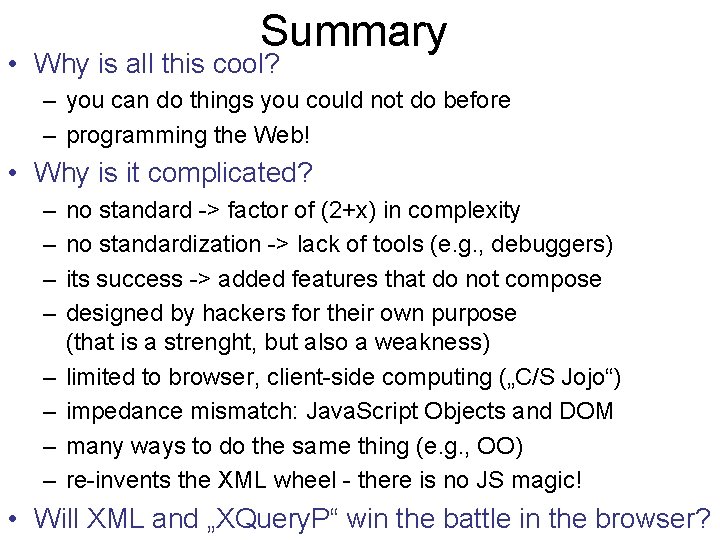 Summary

• Why is all this cool?
– you can do things you could not do before
– programming the Web!
• Why is it complicated?
– no standard -> factor of (2+x) in complexity
– no standardization -> lack of tools (e.g., debuggers)
– its success -> added features that do not compose
– designed by hackers for their own purpose (that is a strenght, but also a weakness)
– limited to browser, client-side computing („C/S Jojo“)
– impedance mismatch: JavaScript Objects and DOM
– many ways to do the same thing (e.g., OO)
– re-invents the XML wheel - there is no JS magic!
• Will XML and „XQueryP“ win the battle in the browser?